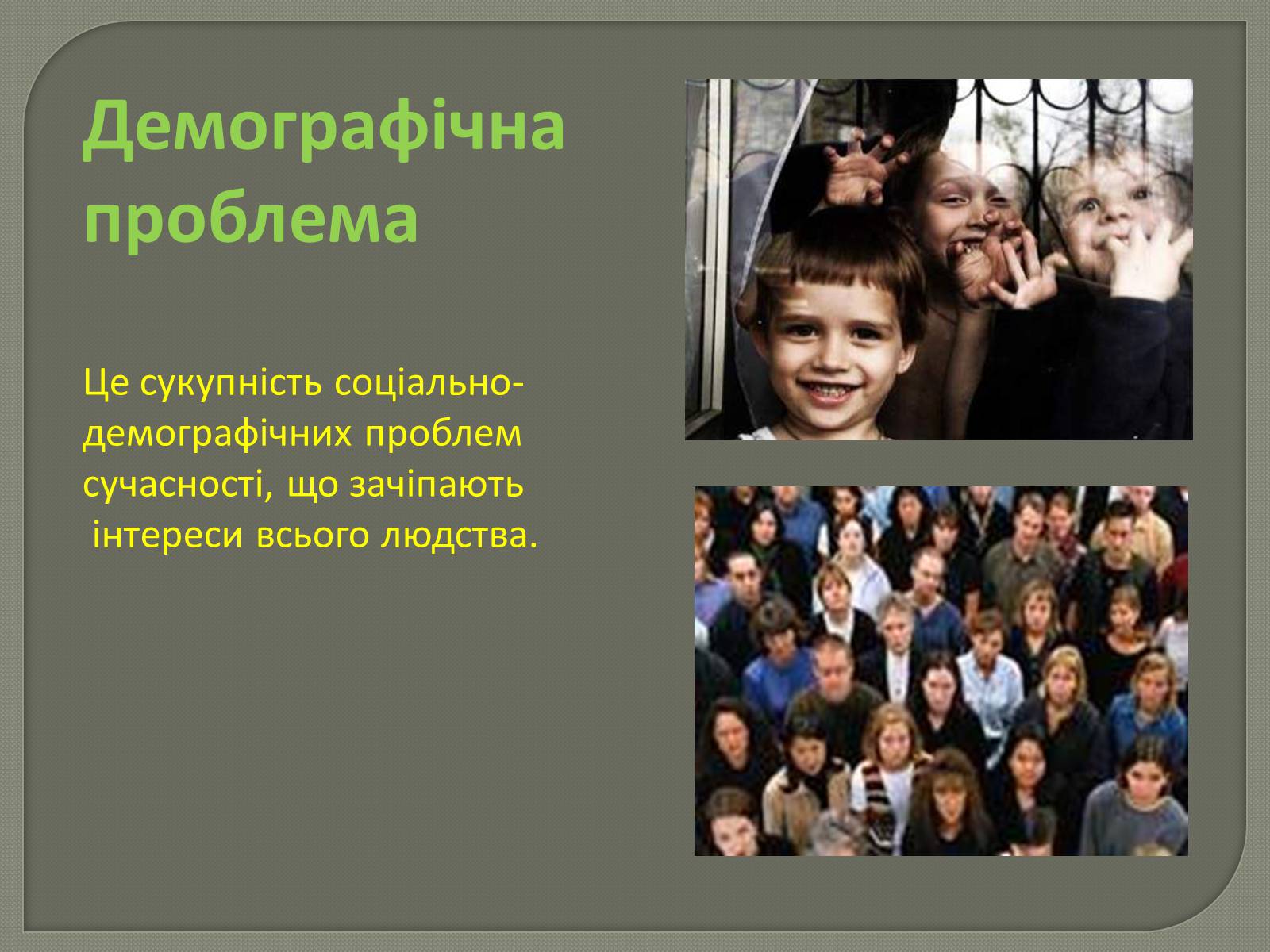 Демографічна проблема

Це сукупність соціально-демографічних проблем сучасності, що зачіпають інтереси всього людства.